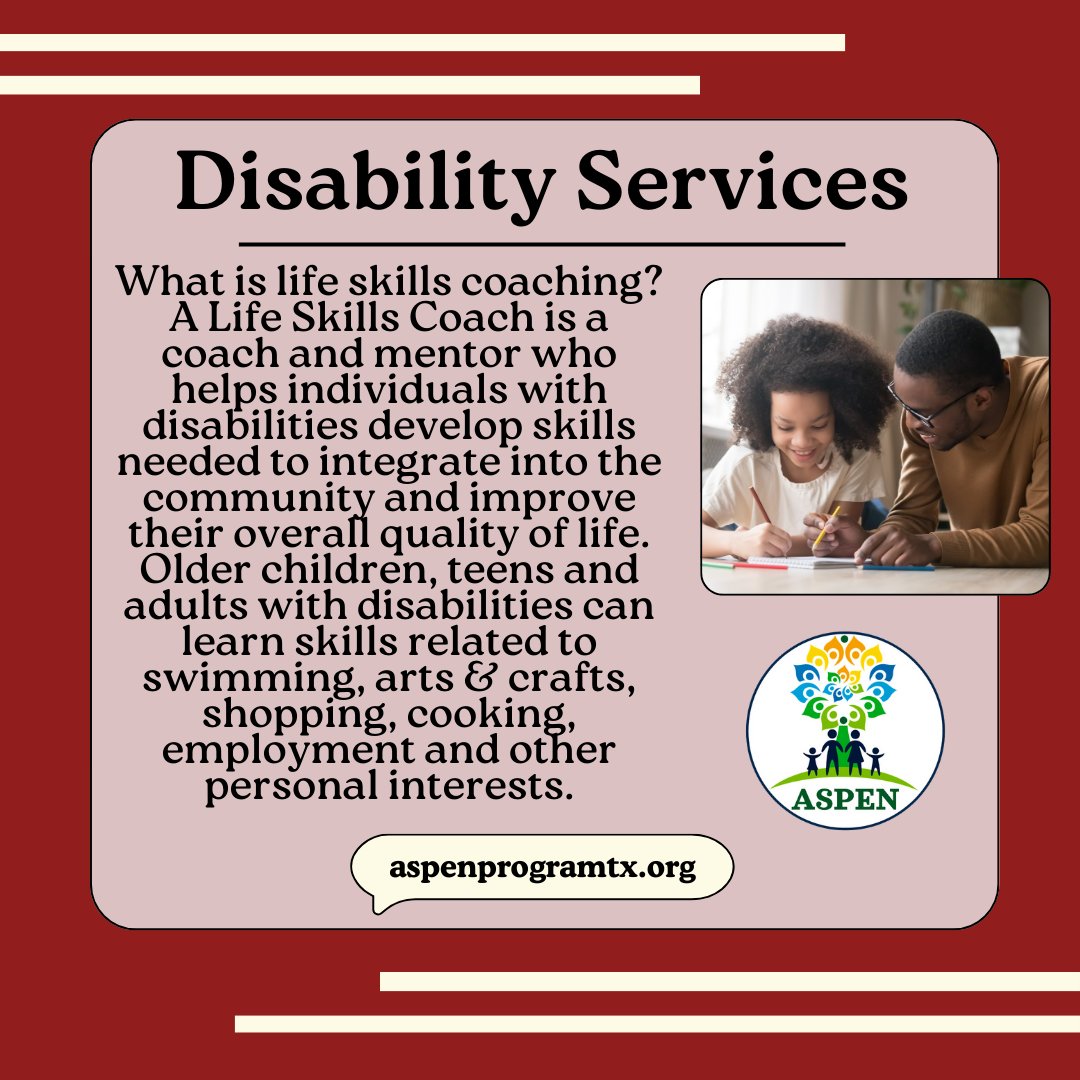 Disability Services

What is life skills coaching? A Life Skills Coach is a coach and mentor who helps individuals with disabilities develop skills needed to integrate into the community and improve their overall quality of life. Older children, teens and adults with disabilities can learn skills related to swimming, arts & crafts, shopping, cooking, employment and other personal interests.

ASPEN

aspenprogramtx.org